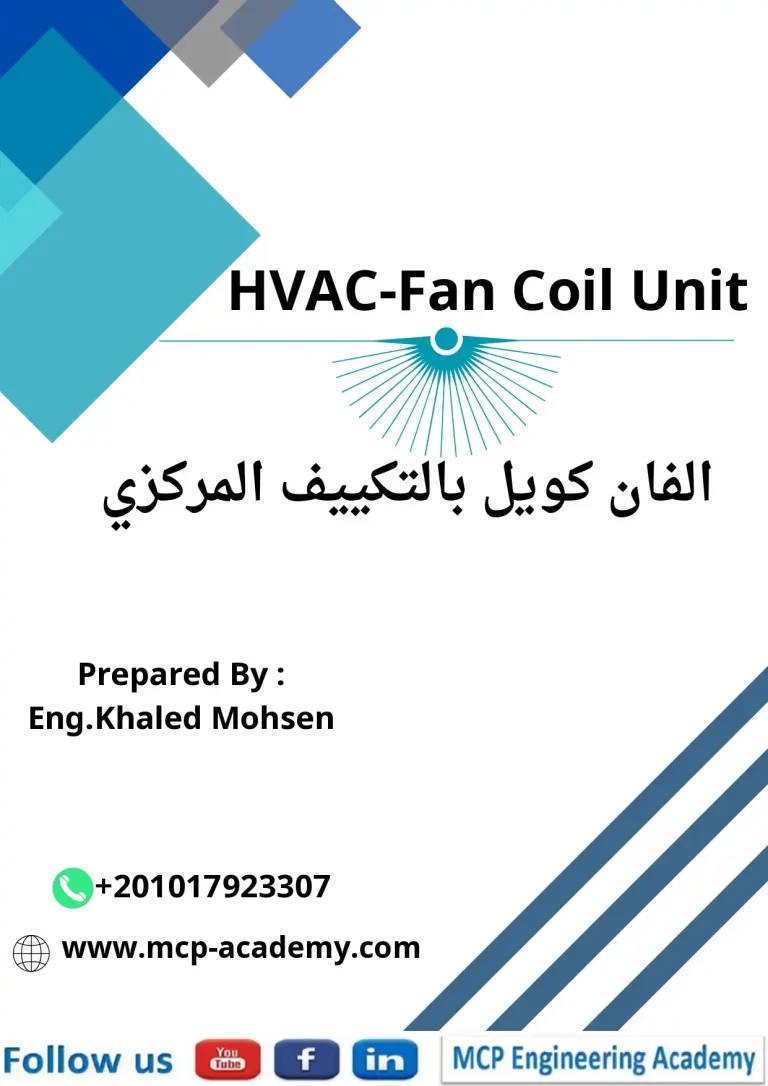 HVAC-Fan Coil Unit

الفان كويل بالتكييف المركزي

Prepared By :
Eng.Khaled Mohsen

+201017923307

www.mcp-academy.com

Follow us You Tube f in MCP Engineering Academy